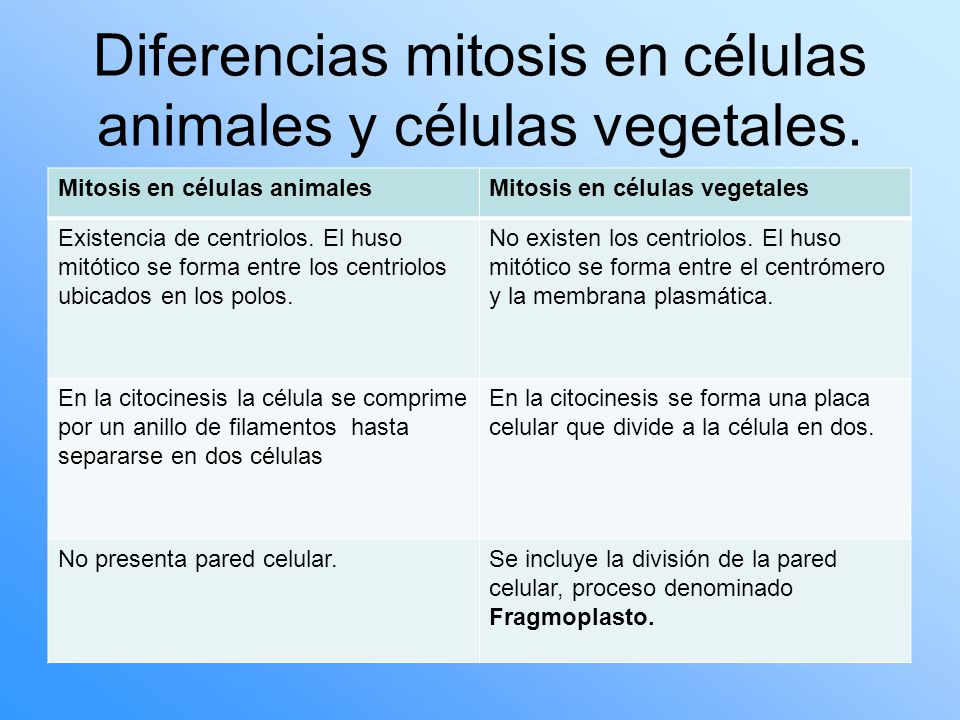 Diferencias mitosis en células animales y células vegetales.

| Mitosis en células animales | Mitosis en células vegetales |
|---|---|
| Existencia de centriolos. El huso mitótico se forma entre los centriolos ubicados en los polos. | No existen los centriolos. El huso mitótico se forma entre el centrómero y la membrana plasmática. |
| En la citocinesis la célula se comprime por un anillo de filamentos hasta separarse en dos células | En la citocinesis se forma una placa celular que divide a la célula en dos. |
| No presenta pared celular. | Se incluye la división de la pared celular, proceso denominado **Fragmoplasto.** |